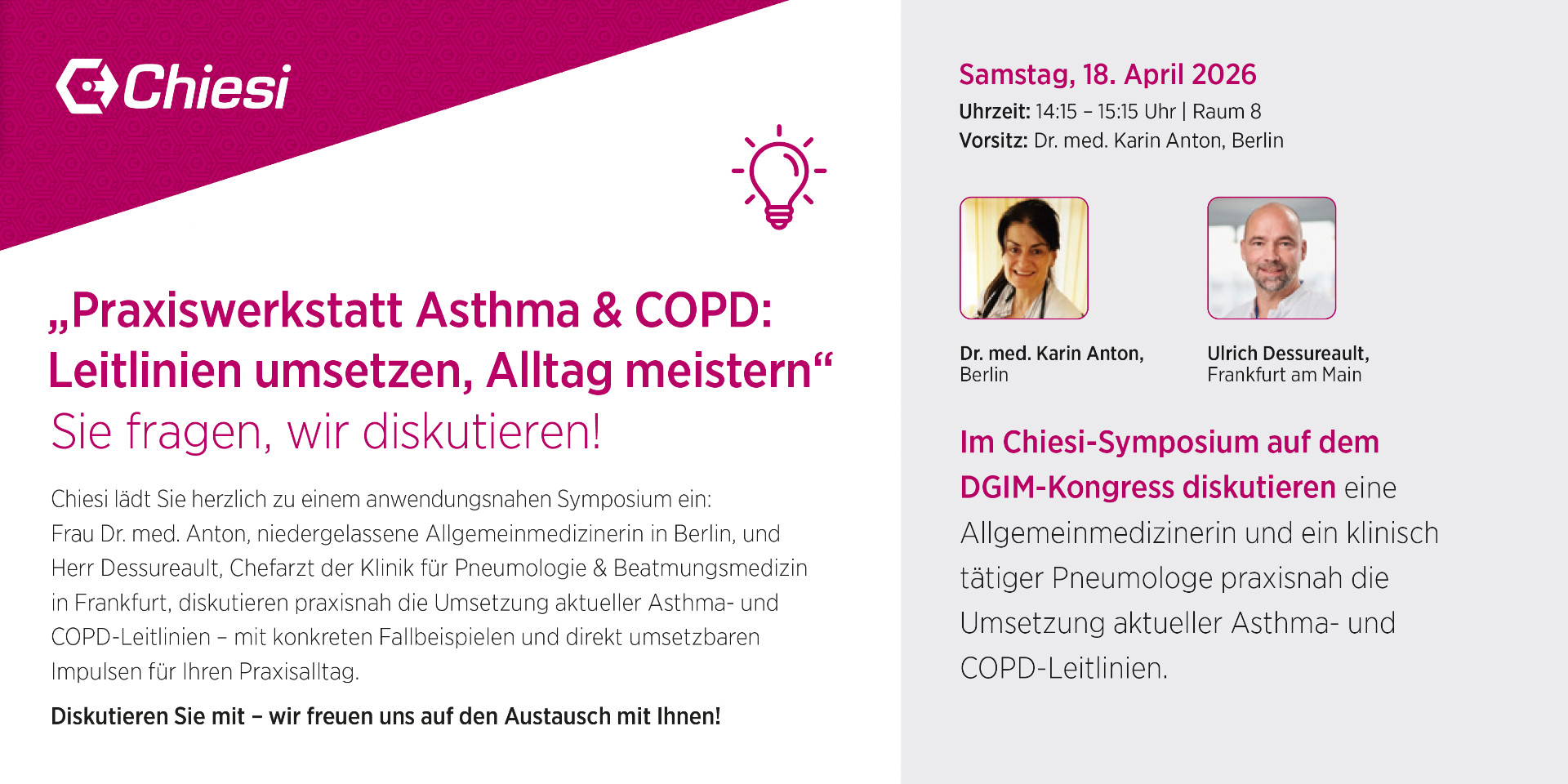 Chiesi

„Praxiswerkstatt Asthma & COPD: Leitlinien umsetzen, Alltag meistern“
Sie fragen, wir diskutieren!

Chiesi lädt Sie herzlich zu einem anwendungsnahen Symposium ein: Frau Dr. med. Anton, niedergelassene Allgemeinmedizinerin in Berlin, und Herr Dessureault, Chefarzt der Klinik für Pneumologie & Beatmungsmedizin in Frankfurt, diskutieren praxisnah die Umsetzung aktueller Asthma- und COPD-Leitlinien – mit konkreten Fallbeispielen und direkt umsetzbaren Impulsen für Ihren Praxisalltag.

Diskutieren Sie mit – wir freuen uns auf den Austausch mit Ihnen!

Samstag, 18. April 2026
Uhrzeit: 14:15 – 15:15 Uhr | Raum 8
Vorsitz: Dr. med. Karin Anton, Berlin

Dr. med. Karin Anton, Berlin

Ulrich Dessureault, Frankfurt am Main

Im Chiesi-Symposium auf dem DGIM-Kongress diskutieren eine Allgemeinmedizinerin und ein klinisch tätiger Pneumologe praxisnah die Umsetzung aktueller Asthma- und COPD-Leitlinien.